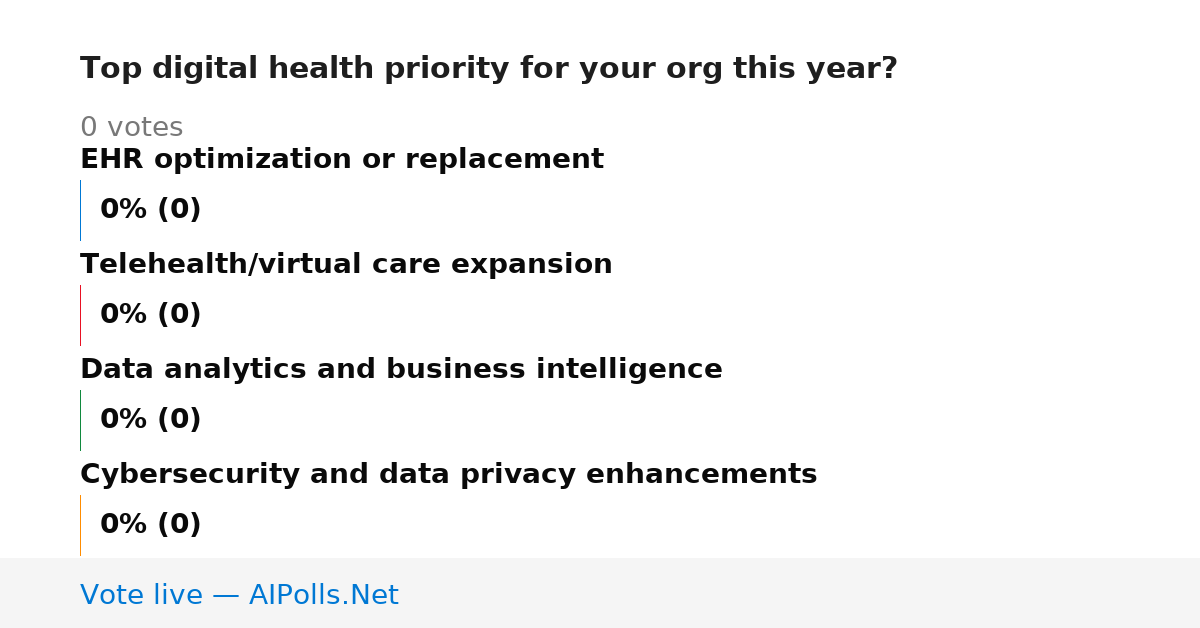 Top digital health priority for your org this year?

0 votes

EHR optimization or replacement

0% (0)

Telehealth/virtual care expansion

0% (0)

Data analytics and business intelligence

0% (0)

Cybersecurity and data privacy enhancements

0% (0)

Vote live — AIPolls.Net